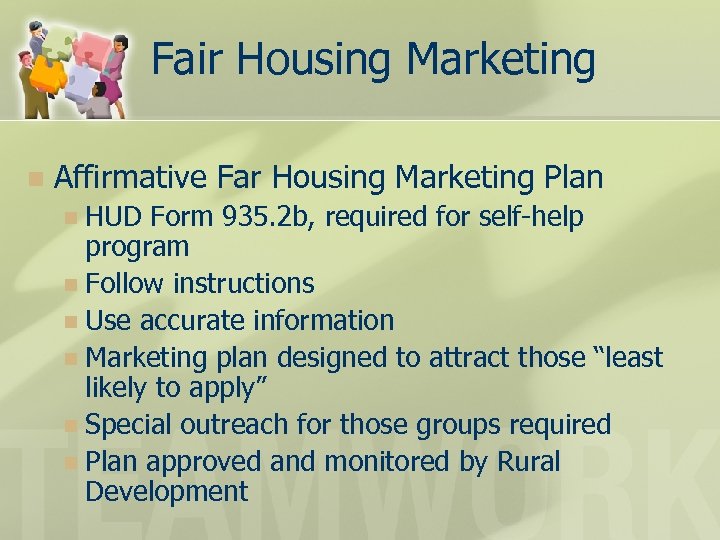 Fair Housing Marketing

Affirmative Far Housing Marketing Plan

HUD Form 935.2b, required for self-help program

Follow instructions

Use accurate information

Marketing plan designed to attract those “least likely to apply”

Special outreach for those groups required

Plan approved and monitored by Rural Development

TEAMWORK